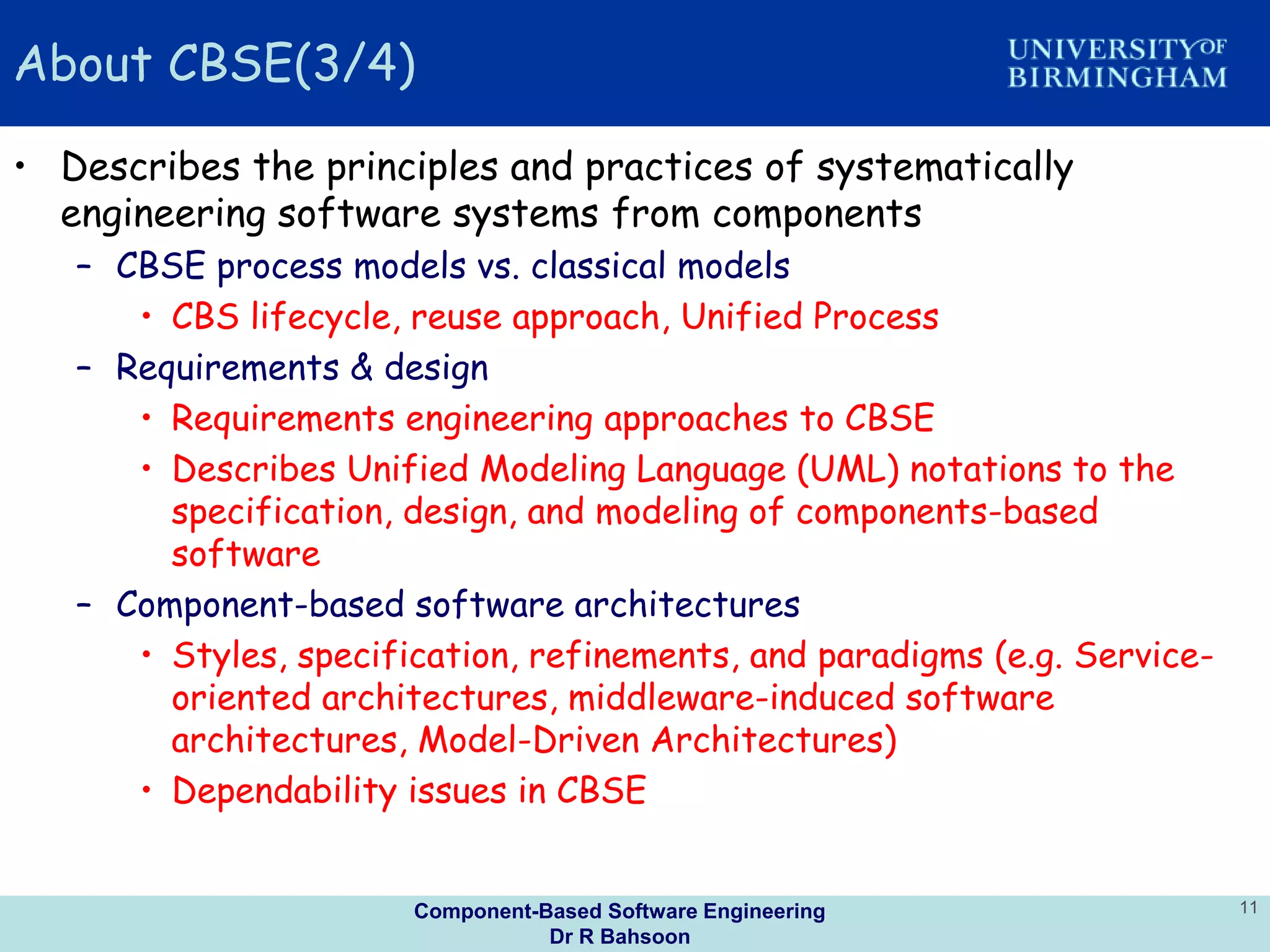 About CBSE(3/4)

UNIVERSITY OF BIRMINGHAM

• Describes the principles and practices of systematically engineering software systems from components
– CBSE process models vs. classical models
• CBS lifecycle, reuse approach, Unified Process
– Requirements & design
• Requirements engineering approaches to CBSE
• Describes Unified Modeling Language (UML) notations to the specification, design, and modeling of components-based software
– Component-based software architectures
• Styles, specification, refinements, and paradigms (e.g. Service-oriented architectures, middleware-induced software architectures, Model-Driven Architectures)
• Dependability issues in CBSE

Component-Based Software Engineering
Dr R Bahsoon

11